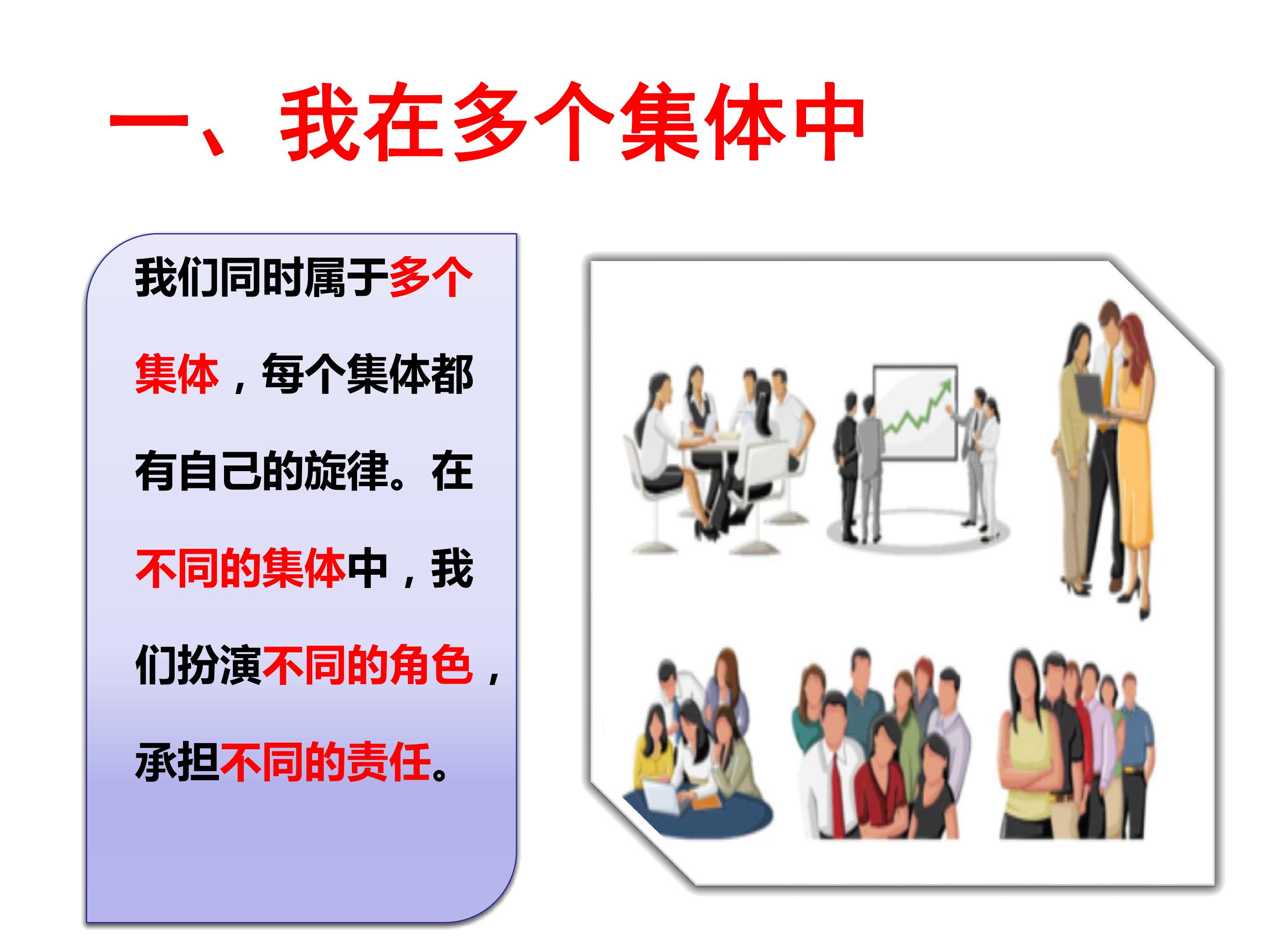 一、我在多个集体中

我们同时属于多个集体，每个集体都有自己的旋律。在不同的集体中，我们扮演不同的角色，承担不同的责任。